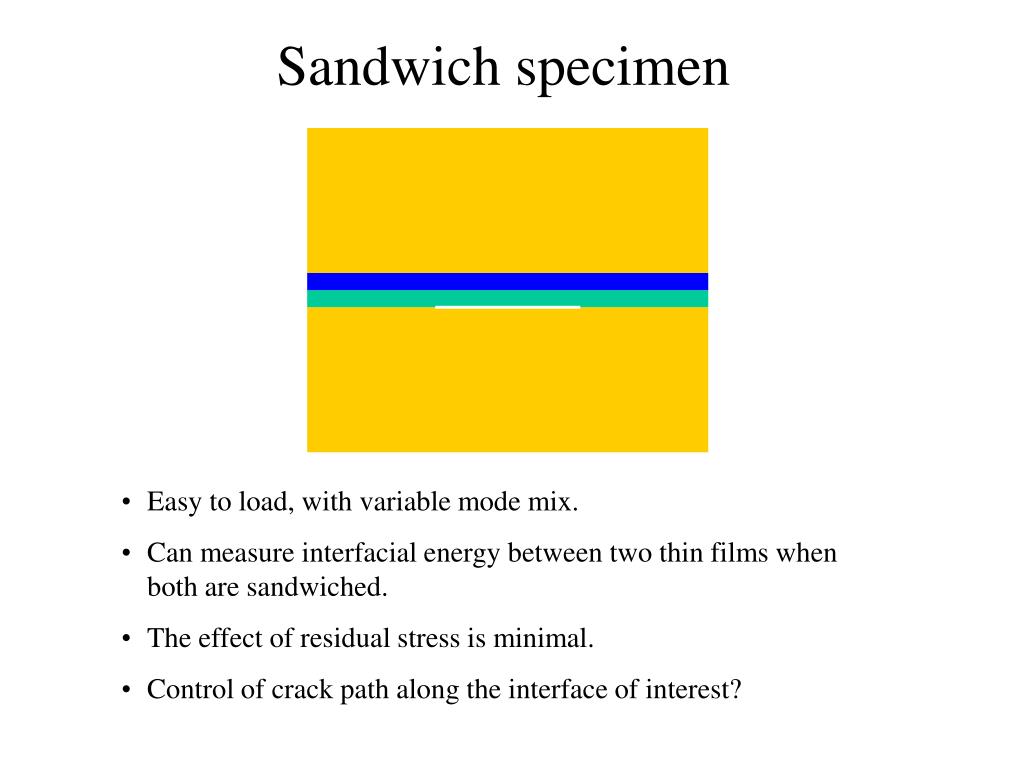 Sandwich specimen

• Easy to load, with variable mode mix.

• Can measure interfacial energy between two thin films when both are sandwiched.

• The effect of residual stress is minimal.

• Control of crack path along the interface of interest?